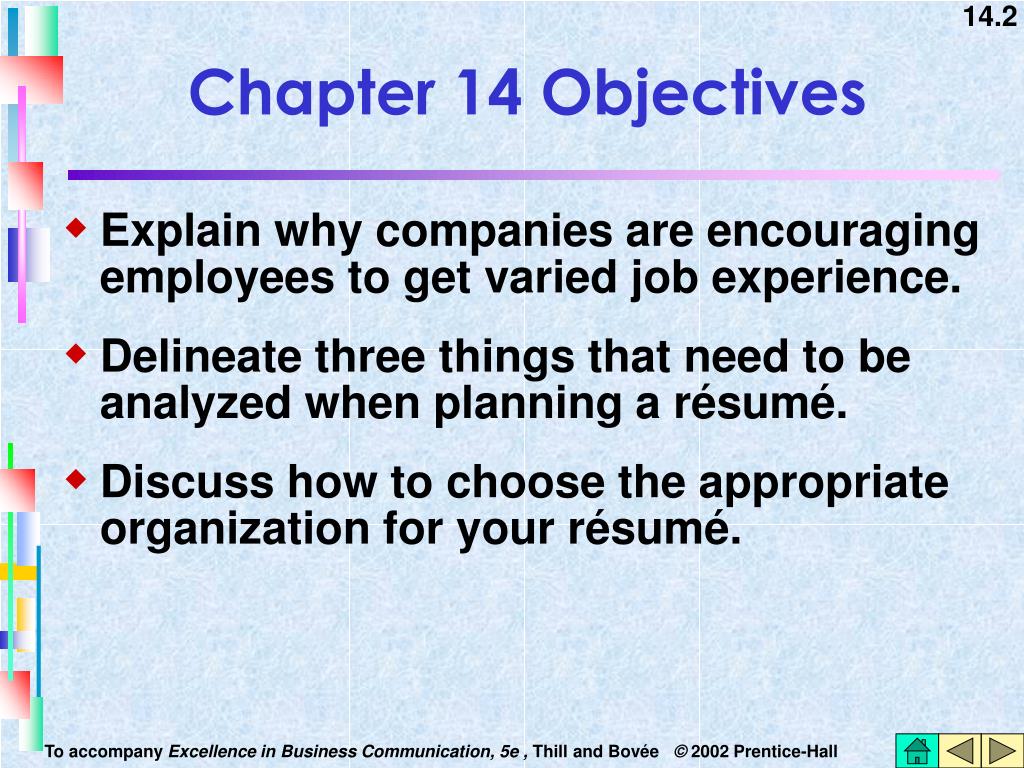 14.2

Chapter 14 Objectives

◆ Explain why companies are encouraging employees to get varied job experience.

◆ Delineate three things that need to be analyzed when planning a résumé.

◆ Discuss how to choose the appropriate organization for your résumé.

To accompany Excellence in Business Communication, 5e , Thill and Bovée © 2002 Prentice-Hall